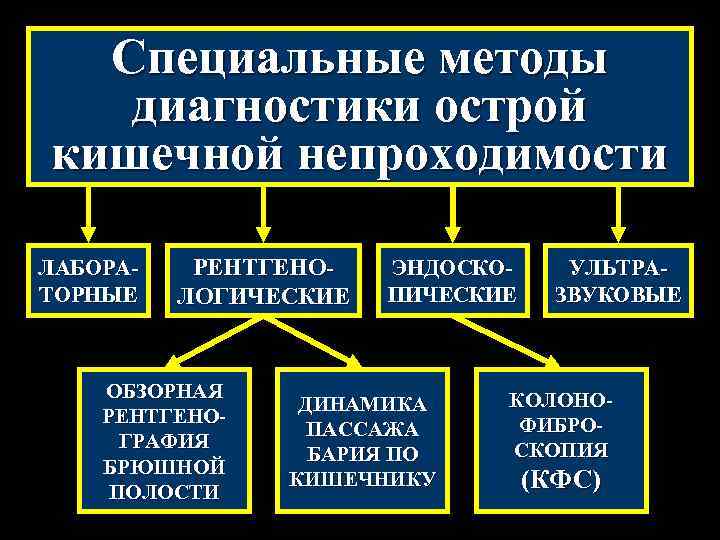 Специальные методы диагностики острой кишечной непроходимости

ЛАБОРАТОРНЫЕ

РЕНТГЕНОЛОГИЧЕСКИЕ

ЭНДОСКОПИЧЕСКИЕ

УЛЬТРАЗВУКОВЫЕ

ОБЗОРНАЯ РЕНТГЕНОГРАФИЯ БРЮШНОЙ ПОЛОСТИ

ДИНАМИКА ПАССАЖА БАРИЯ ПО КИШЕЧНИКУ

КОЛОНОФИБРОСКОПИЯ (КФС)